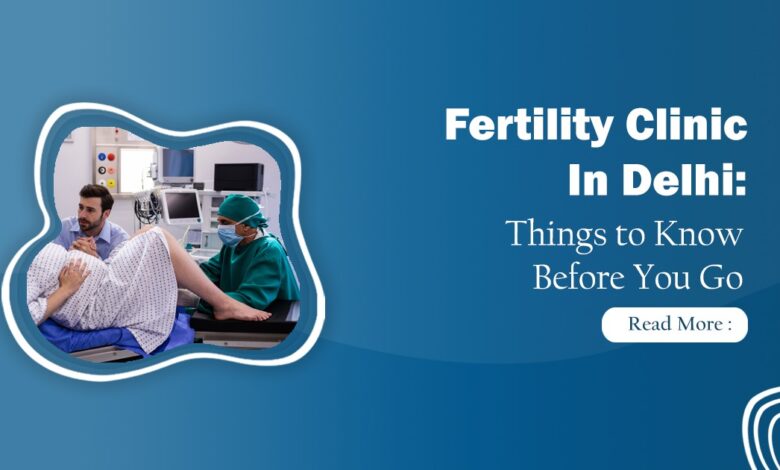 Fertility Clinic In Delhi:

Things to Know Before You Go

Read More :